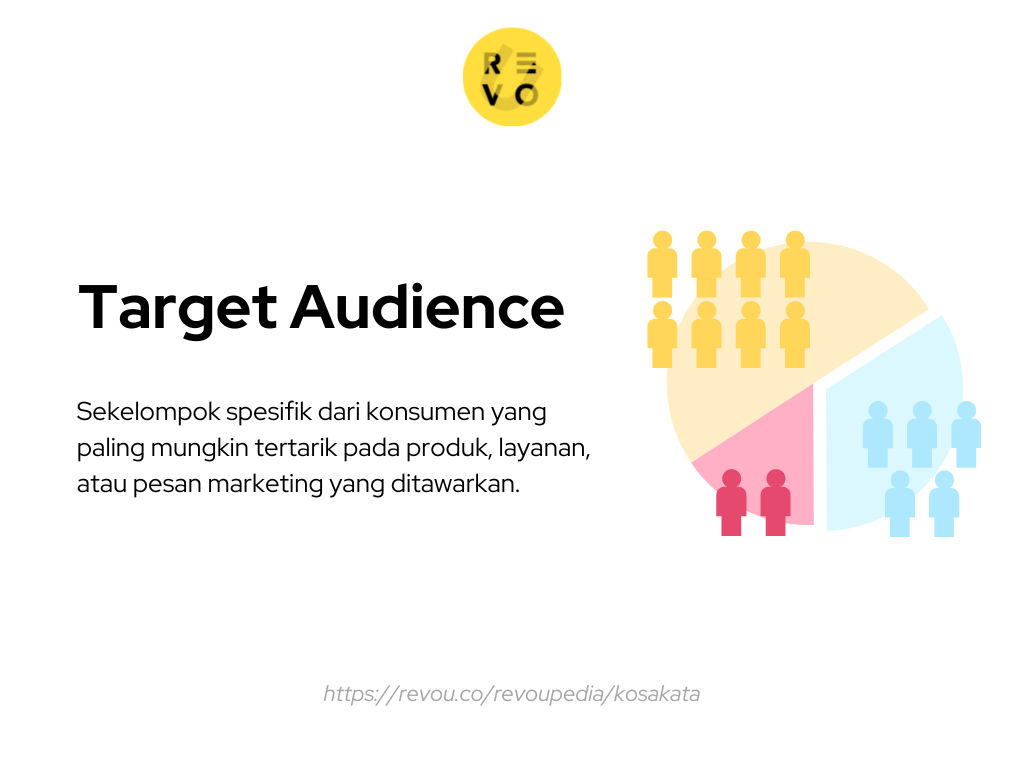 REVO

Target Audience

Sekelompok spesifik dari konsumen yang paling mungkin tertarik pada produk, layanan, atau pesan marketing yang ditawarkan.

https://revou.co/revoupedia/kosakata